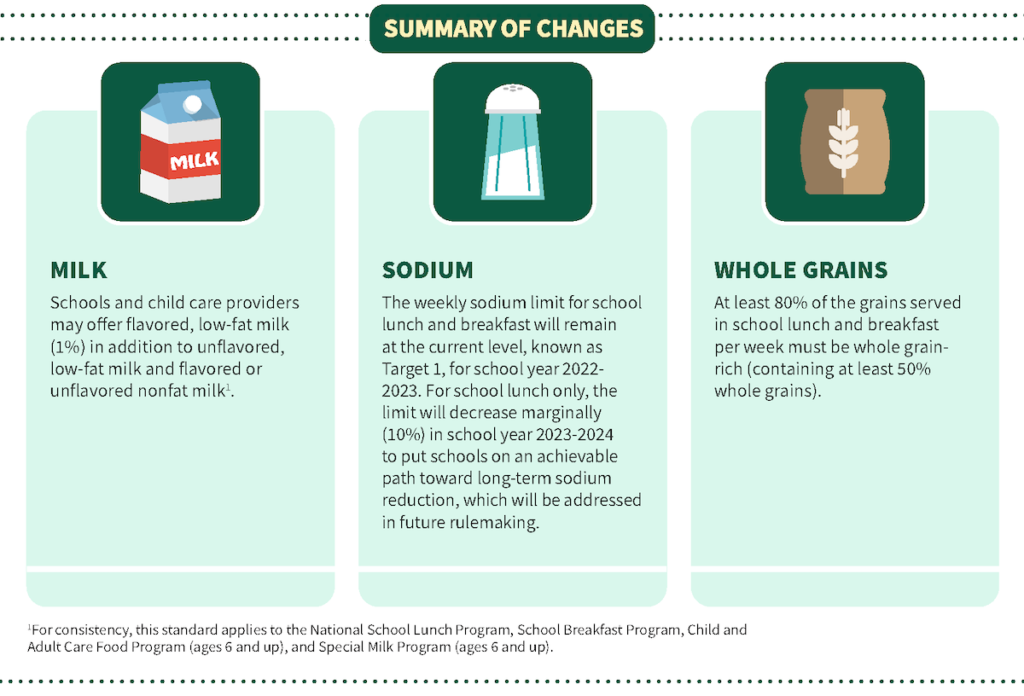 SUMMARY OF CHANGES

MILK

MILK

Schools and child care providers may offer flavored, low-fat milk (1%) in addition to unflavored, low-fat milk and flavored or unflavored nonfat milk$^1$.

SODIUM

The weekly sodium limit for school lunch and breakfast will remain at the current level, known as Target 1, for school year 2022-2023. For school lunch only, the limit will decrease marginally (10%) in school year 2023-2024 to put schools on an achievable path toward long-term sodium reduction, which will be addressed in future rulemaking.

WHOLE GRAINS

At least 80% of the grains served in school lunch and breakfast per week must be whole grain-rich (containing at least 50% whole grains).

$^1$For consistency, this standard applies to the National School Lunch Program, School Breakfast Program, Child and Adult Care Food Program (ages 6 and up), and Special Milk Program (ages 6 and up).